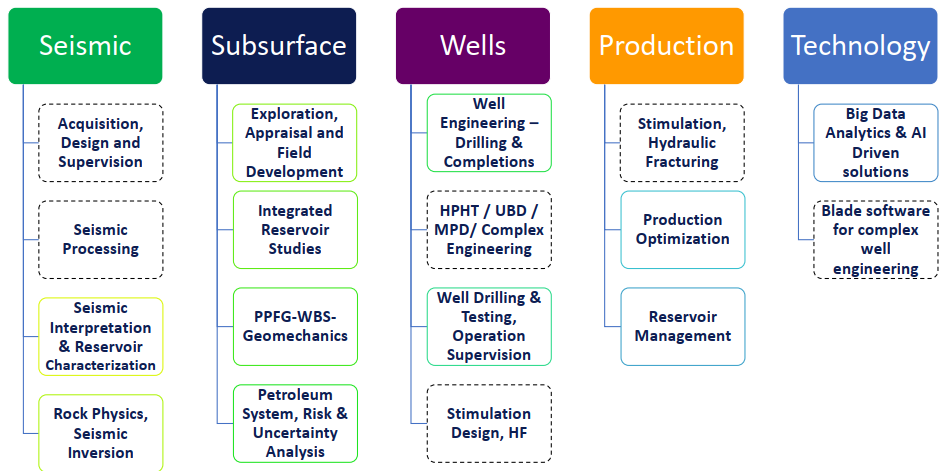 Seismic

Acquisition, Design and Supervision

Seismic Processing

Seismic Interpretation & Reservoir Characterization

Rock Physics, Seismic Inversion

Subsurface

Exploration, Appraisal and Field Development

Integrated Reservoir Studies

PPFG-WBS-Geomechanics

Petroleum System, Risk & Uncertainty Analysis

Wells

Well Engineering – Drilling & Completions

HPHT / UBD / MPD/ Complex Engineering

Well Drilling & Testing, Operation Supervision

Stimulation Design, HF

Production

Stimulation, Hydraulic Fracturing

Production Optimization

Reservoir Management

Technology

Big Data Analytics & AI Driven solutions

Blade software for complex well engineering